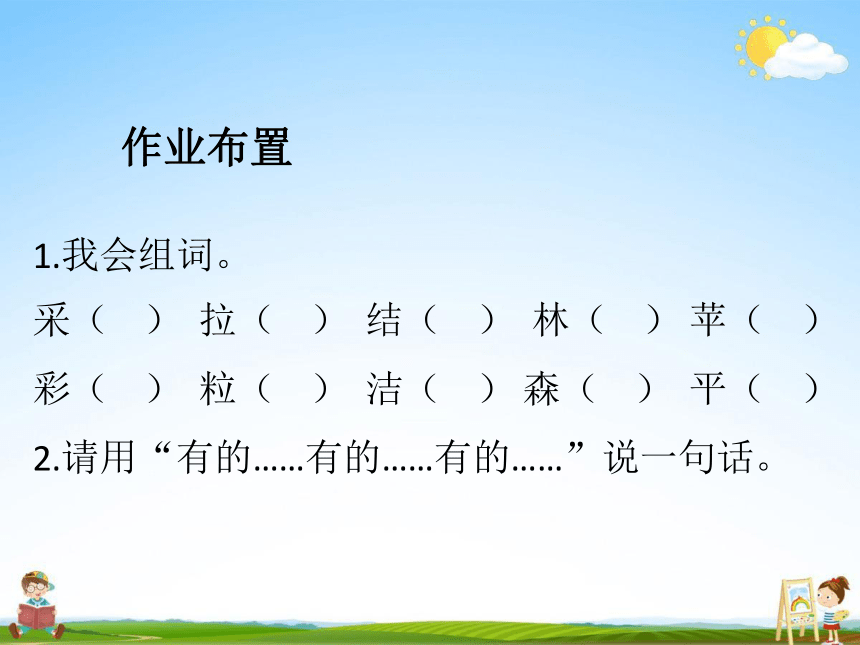 作业布置

1.我会组词。

采（　）　拉（　）　结（　）　林（　）　苹（　）

彩（　）　粒（　）　洁（　）　森（　）　平（　）

2.请用“有的……有的……有的……”说一句话。